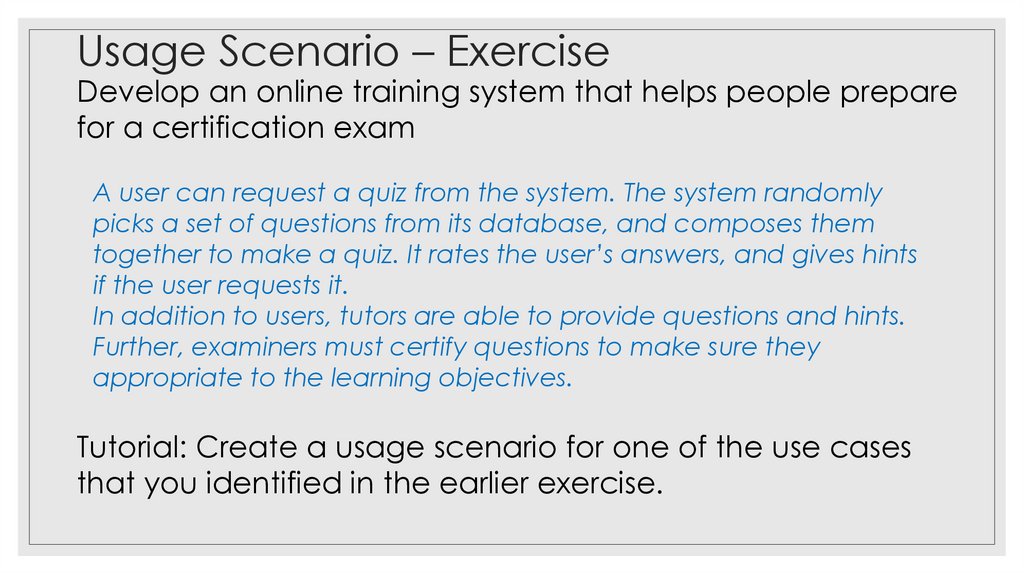 Usage Scenario – Exercise
Develop an online training system that helps people prepare for a certification exam

A user can request a quiz from the system. The system randomly picks a set of questions from its database, and composes them together to make a quiz. It rates the user's answers, and gives hints if the user requests it.
In addition to users, tutors are able to provide questions and hints. Further, examiners must certify questions to make sure they appropriate to the learning objectives.

Tutorial: Create a usage scenario for one of the use cases that you identified in the earlier exercise.